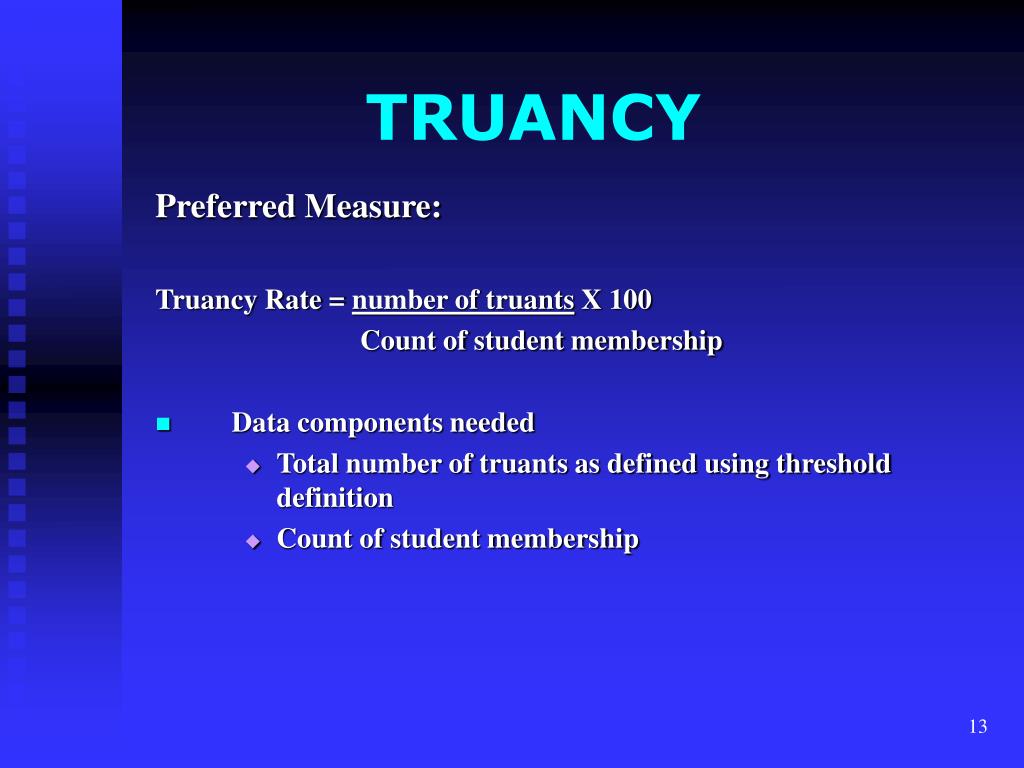 TRUANCY

Preferred Measure:

Truancy Rate = number of truants X 100
Count of student membership

Data components needed
Total number of truants as defined using threshold definition
Count of student membership

13